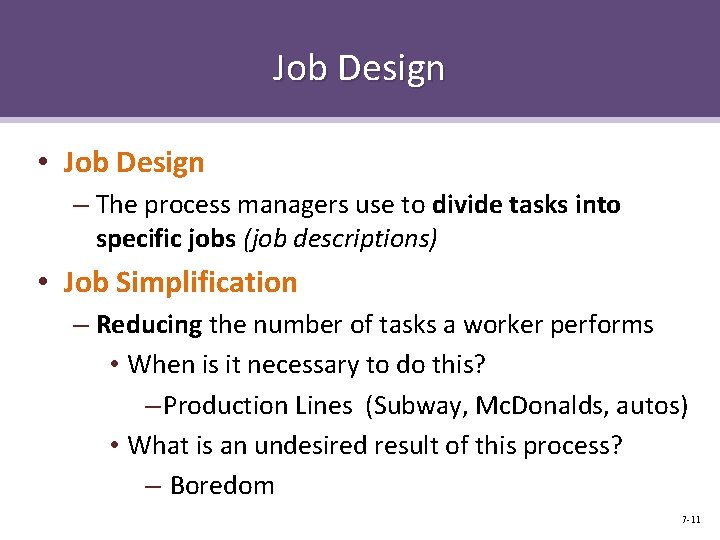 Job Design

• Job Design
– The process managers use to divide tasks into specific jobs (job descriptions)

• Job Simplification
– Reducing the number of tasks a worker performs
• When is it necessary to do this?
–Production Lines (Subway, McDonalds, autos)
• What is an undesired result of this process?
– Boredom

7-11